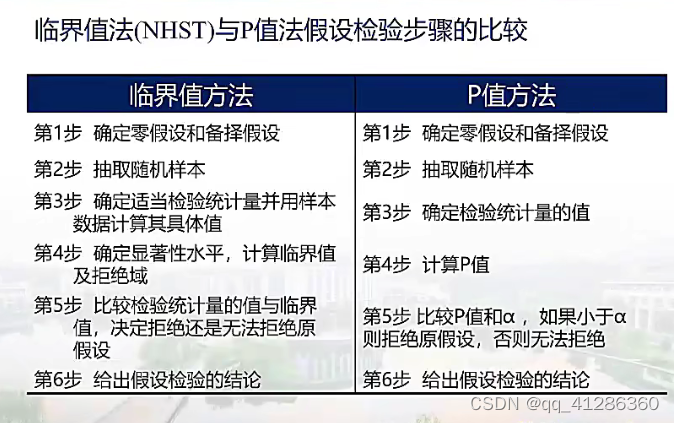 临界值法(NHST)与P值法假设检验步骤的比较

| 临界值方法 | P值方法 |
|---|---|
| 第1步 确定零假设和备择假设 | 第1步 确定零假设和备择假设 |
| 第2步 抽取随机样本 | 第2步 抽取随机样本 |
| 第3步 确定适当检验统计量并用样本数据计算其具体值 | 第3步 确定检验统计量的值 |
| 第4步 确定显著性水平，计算临界值及拒绝域 | 第4步 计算P值 |
| 第5步 比较检验统计量的值与临界值，决定拒绝还是无法拒绝原假设 | 第5步 比较P值和α，如果小于α则拒绝原假设，否则无法拒绝 |
| 第6步 给出假设检验的结论 | 第6步 给出假设检验的结论 |

CSDN @qq_41286360